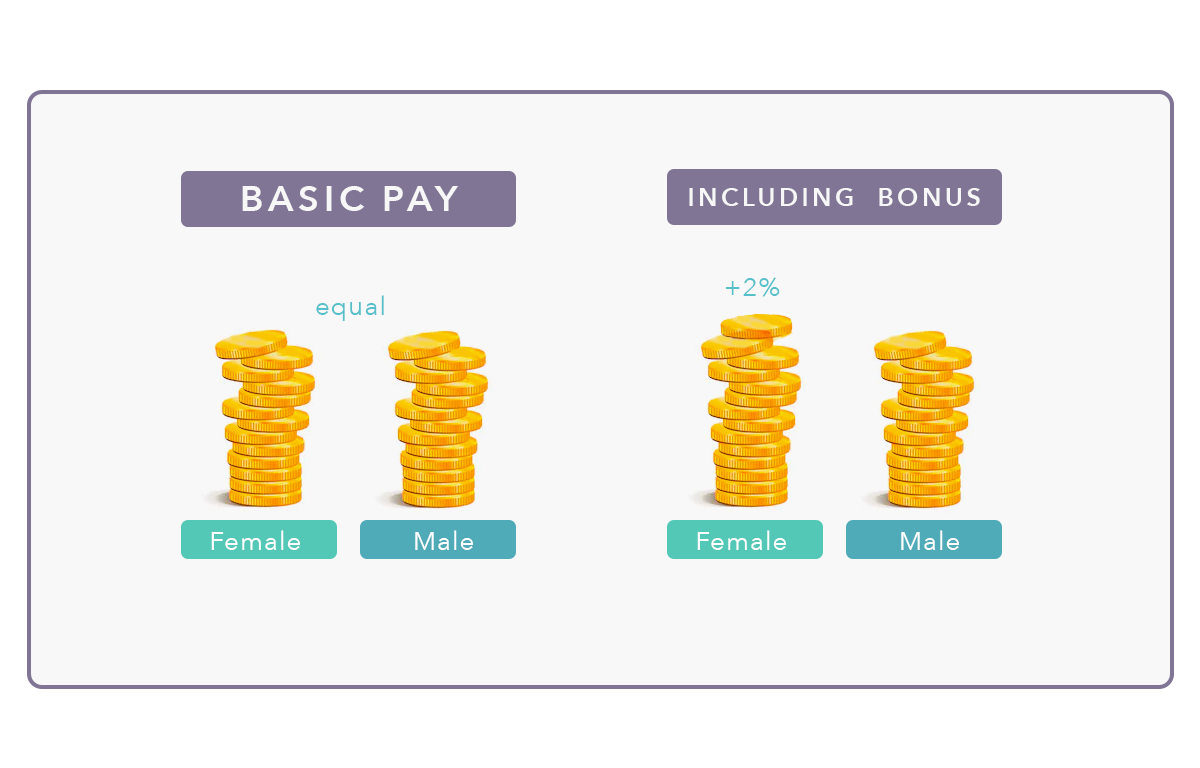 BASIC PAY

equal

Female

Male

INCLUDING BONUS

+2%

Female

Male